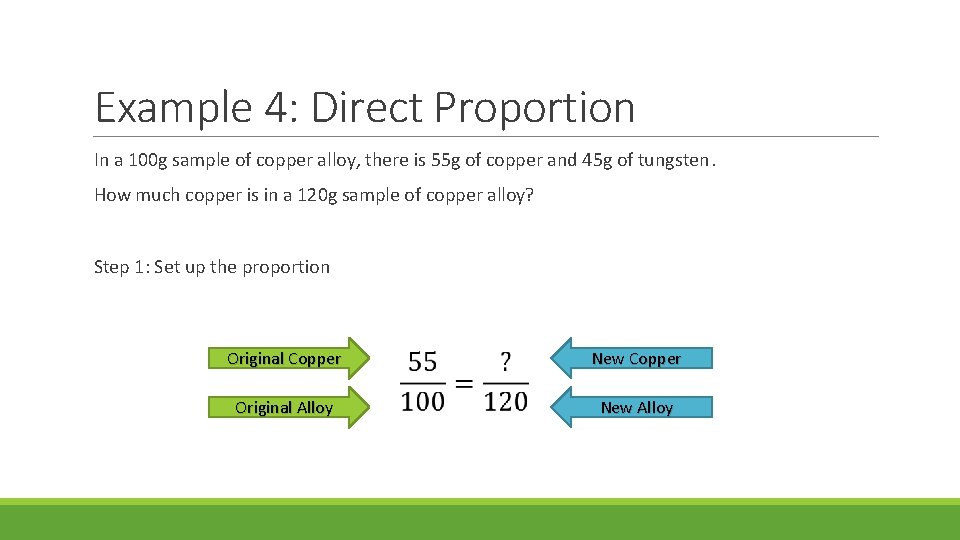 Example 4: Direct Proportion

In a 100g sample of copper alloy, there is 55g of copper and 45g of tungsten.

How much copper is in a 120g sample of copper alloy?

Step 1: Set up the proportion

Original Copper

Original Alloy

$\frac{55}{100} = \frac{?}{120}$

New Copper

New Alloy